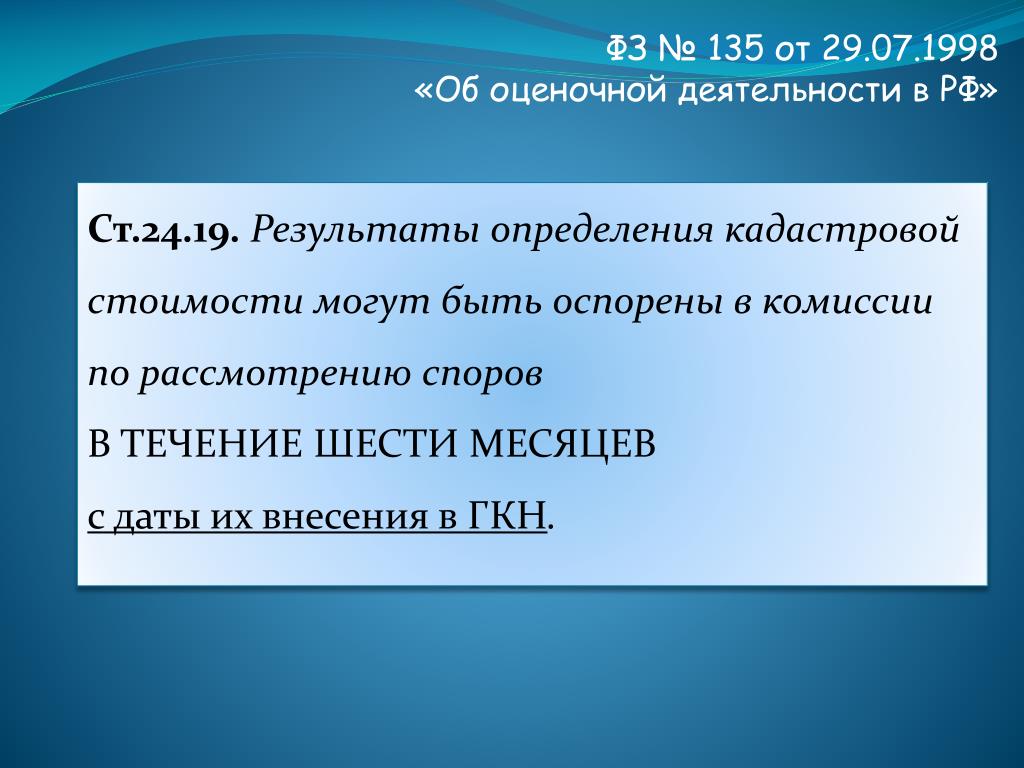 ФЗ № 135 от 29.07.1998
«Об оценочной деятельности в РФ»

Ст.24.19. Результаты определения кадастровой стоимости могут быть оспорены в комиссии по рассмотрению споров
В ТЕЧЕНИЕ ШЕСТИ МЕСЯЦЕВ
с даты их внесения в ГКН.